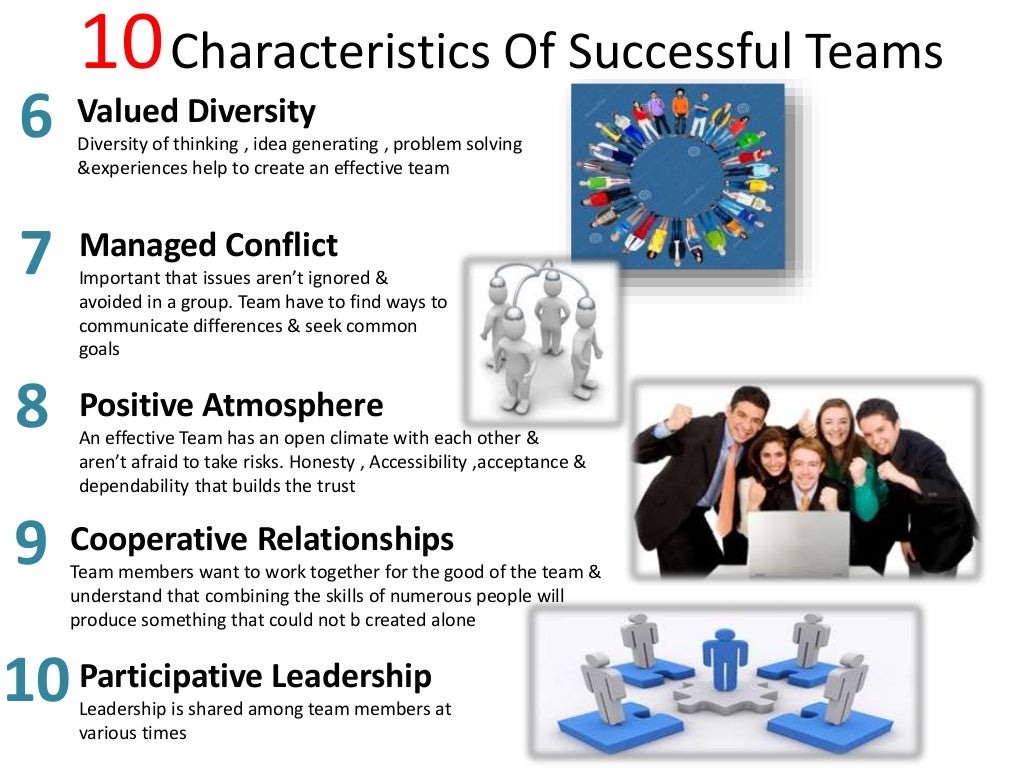 10 Characteristics Of Successful Teams

6 Valued Diversity
Diversity of thinking , idea generating , problem solving &experiences help to create an effective team

7 Managed Conflict
Important that issues aren't ignored & avoided in a group. Team have to find ways to communicate differences & seek common goals

8 Positive Atmosphere
An effective Team has an open climate with each other & aren't afraid to take risks. Honesty , Accessibility ,acceptance & dependability that builds the trust

9 Cooperative Relationships
Team members want to work together for the good of the team & understand that combining the skills of numerous people will produce something that could not b created alone

10 Participative Leadership
Leadership is shared among team members at various times